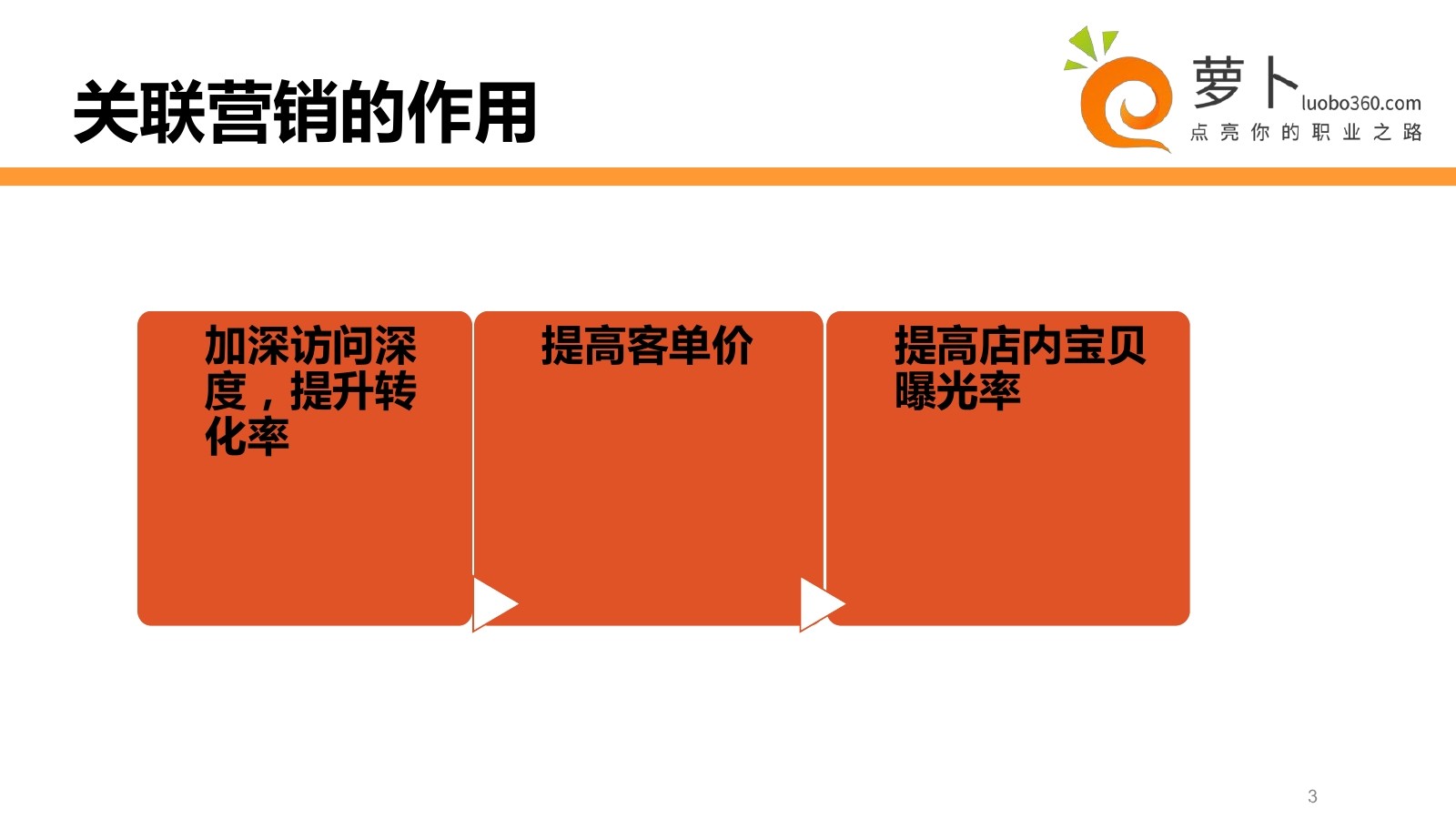 关联营销的作用

萝卜 luobo360.com
点亮你的职业之路

加深访问深度，提升转化率

提高客单价

提高店内宝贝曝光率

3